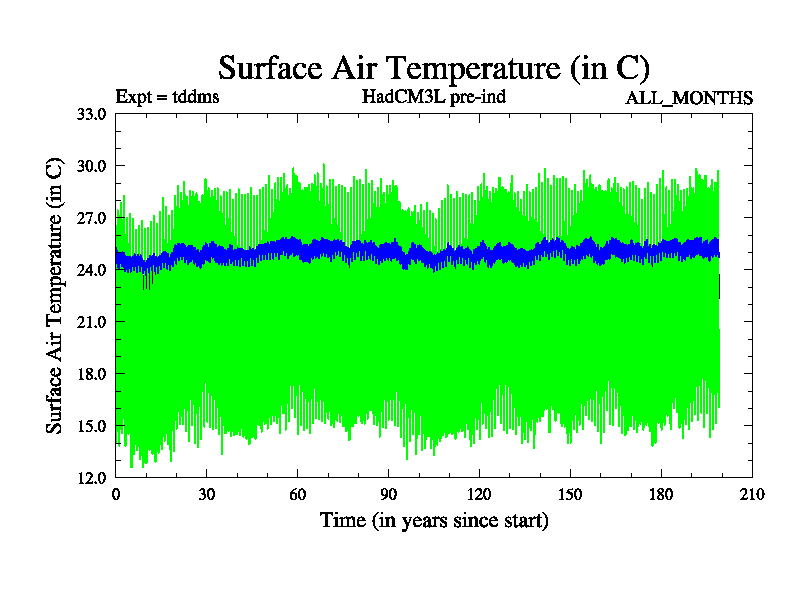 Surface Air Temperature (in C)

Expt = tddms HadCM3L pre-ind ALL_MONTHS

Surface Air Temperature (in C)

33.0
30.0
27.0
24.0
21.0
18.0
15.0
12.0

0 30 60 90 120 150 180 210

Time (in years since start)